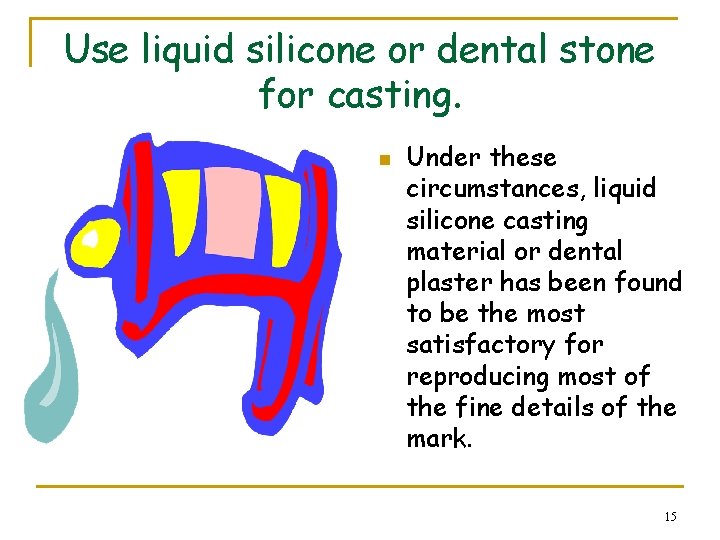 Use liquid silicone or dental stone for casting.

Under these circumstances, liquid silicone casting material or dental plaster has been found to be the most satisfactory for reproducing most of the fine details of the mark.

15